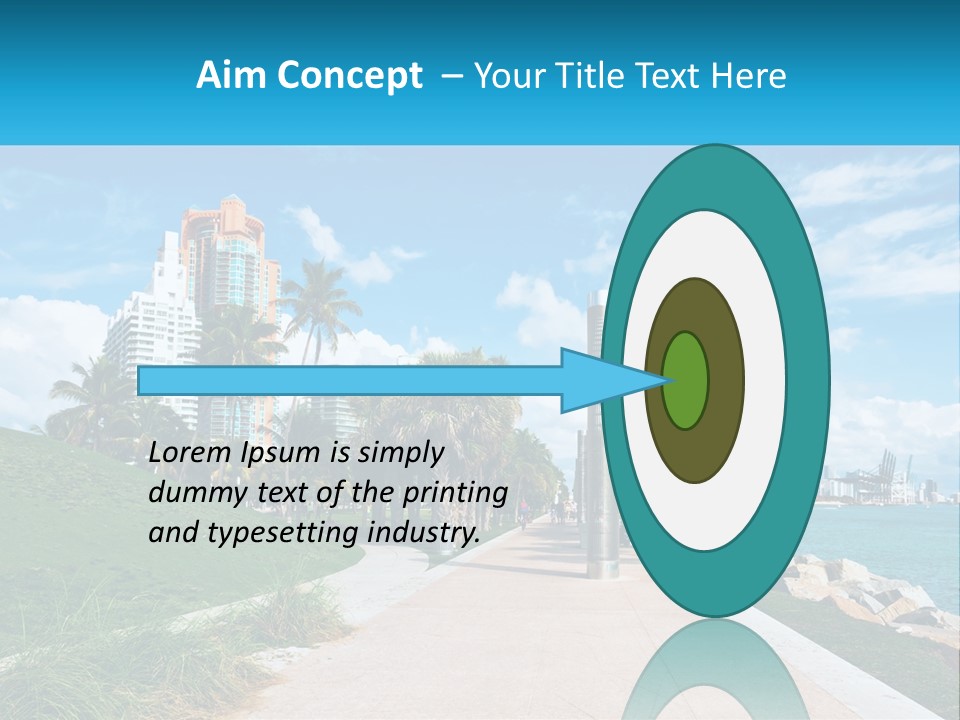 Aim Concept – Your Title Text Here

Lorem Ipsum is simply dummy text of the printing and typesetting industry.